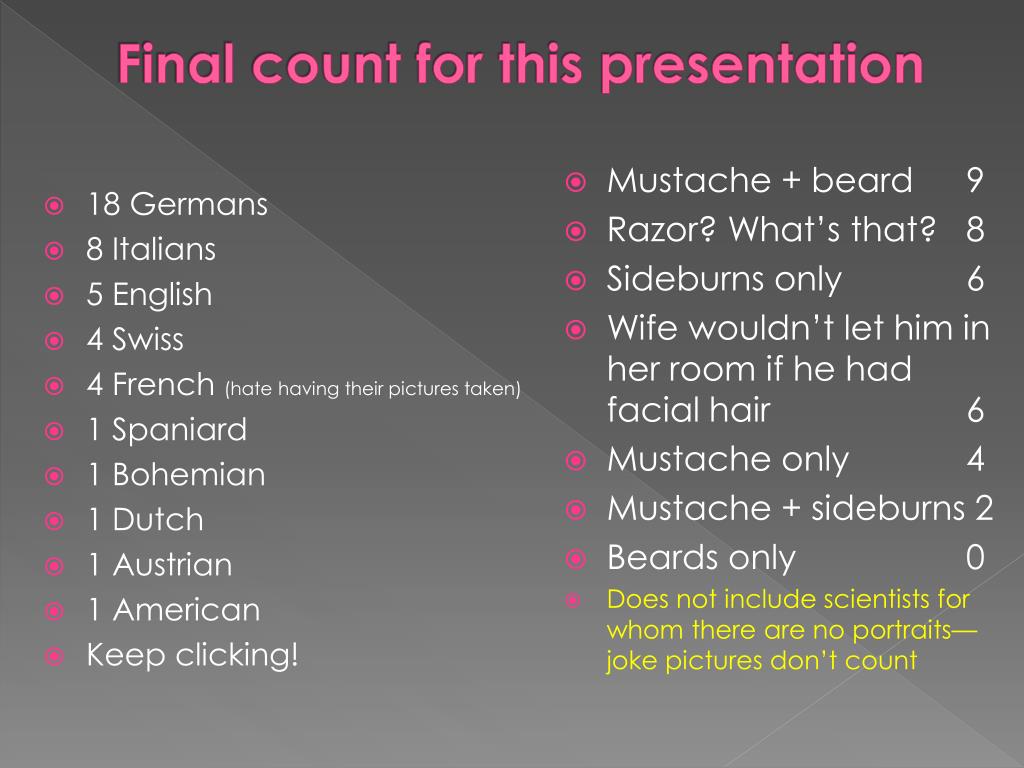 Final count for this presentation

18 Germans
8 Italians
5 English
4 Swiss
4 French (hate having their pictures taken)
1 Spaniard
1 Bohemian
1 Dutch
1 Austrian
1 American
Keep clicking!

Mustache + beard 9
Razor? What's that? 8
Sideburns only 6
Wife wouldn't let him in her room if he had facial hair 6
Mustache only 4
Mustache + sideburns 2
Beards only 0
Does not include scientists for whom there are no portraits—joke pictures don't count